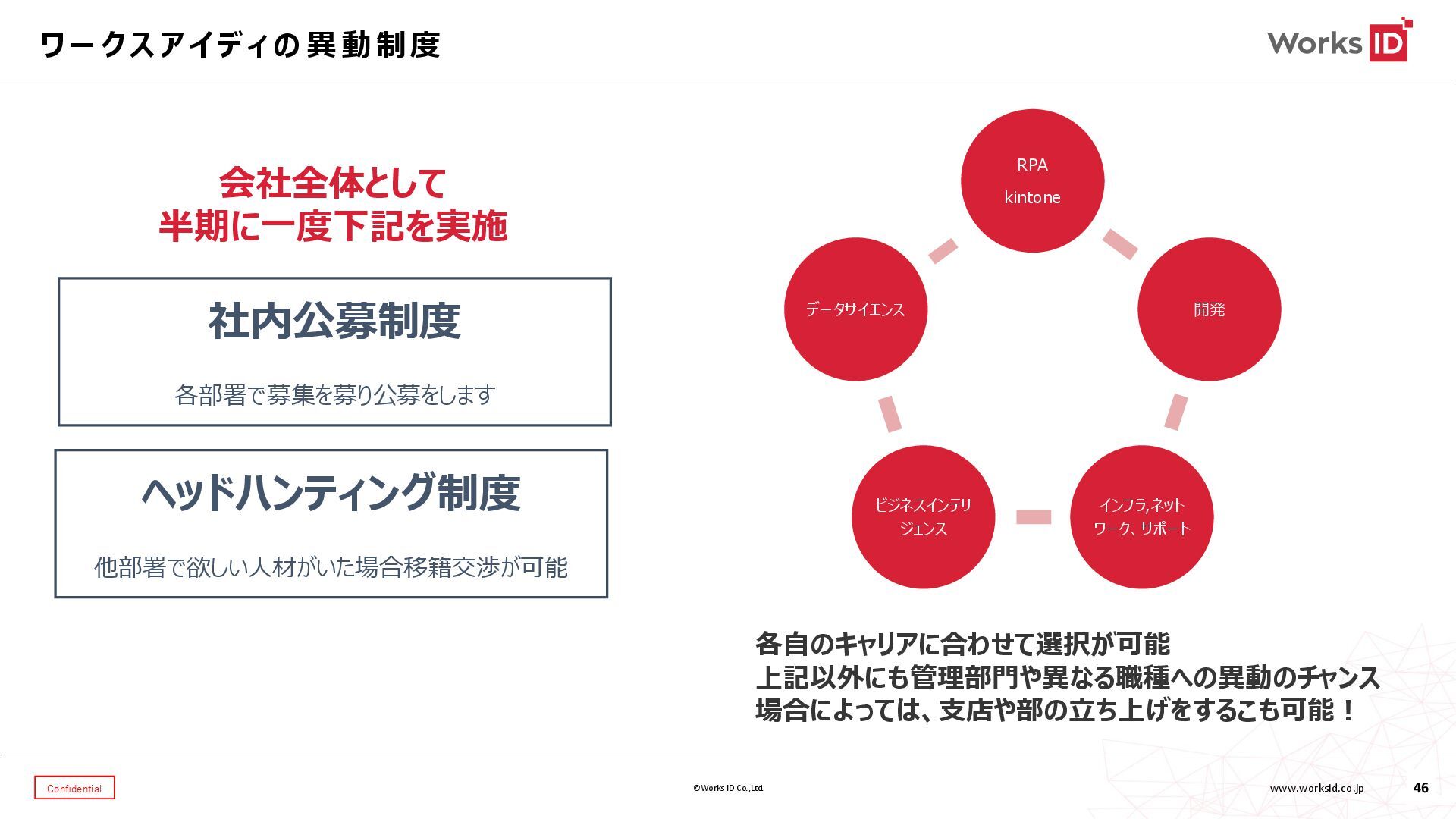 ワークスアイディの異動制度

Works ID

会社全体として
半期に一度下記を実施

社内公募制度

各部署で募集を募り公募をします

ヘッドハンティング制度

他部署で欲しい人材がいた場合移籍交渉が可能

RPA
kintone

開発

インフラ,ネットワーク、サポート

ビジネスインテリジェンス

データサイエンス

各自のキャリアに合わせて選択が可能
上記以外にも管理部門や異なる職種への異動のチャンス
場合によっては、支店や部の立ち上げをするこも可能！

Confidential

©Works ID Co.,Ltd.

www.worksid.co.jp

46